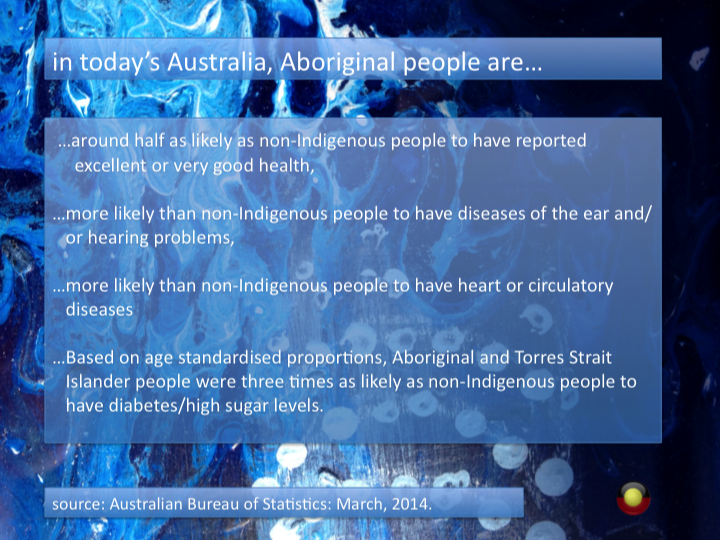 in today's Australia, Aboriginal people are…

…around half as likely as non-Indigenous people to have reported excellent or very good health,

…more likely than non-Indigenous people to have diseases of the ear and/or hearing problems,

…more likely than non-Indigenous people to have heart or circulatory diseases

…Based on age standardised proportions, Aboriginal and Torres Strait Islander people were three times as likely as non-Indigenous people to have diabetes/high sugar levels.

source: Australian Bureau of Statistics: March, 2014.